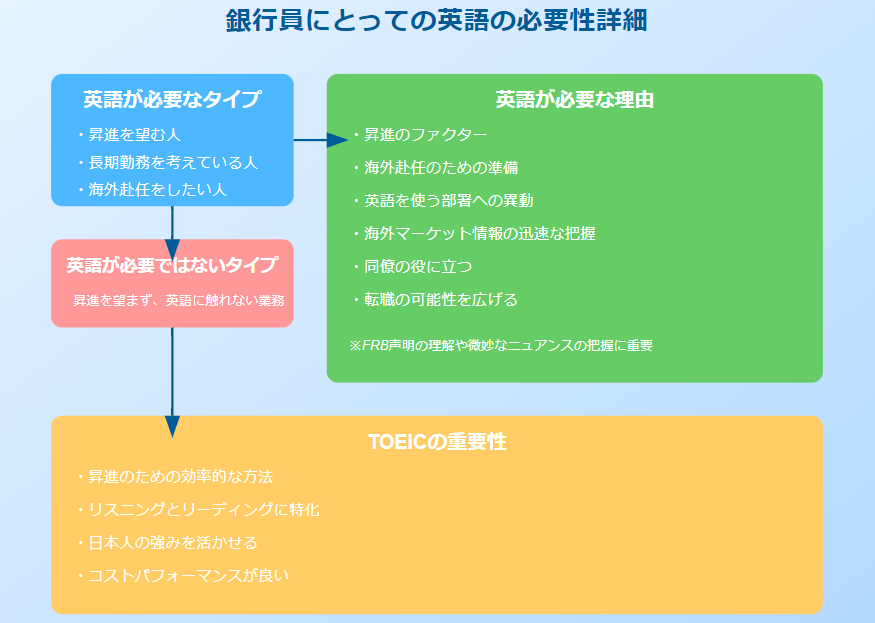 銀行員にとっての英語の必要性詳細

英語が必要なタイプ

・昇進を望む人
・長期勤務を考えている人
・海外赴任をしたい人

英語が必要ではないタイプ

昇進を望まず、英語に触れない業務

英語が必要な理由

・昇進のファクター
・海外赴任のための準備
・英語を使う部署への異動
・海外マーケット情報の迅速な把握
・同僚の役に立つ
・転職の可能性を広げる

※FRB声明の理解や微妙なニュアンスの把握に重要

TOEICの重要性

・昇進のための効率的な方法
・リスニングとリーディングに特化
・日本人の強みを活かせる
・コストパフォーマンスが良い